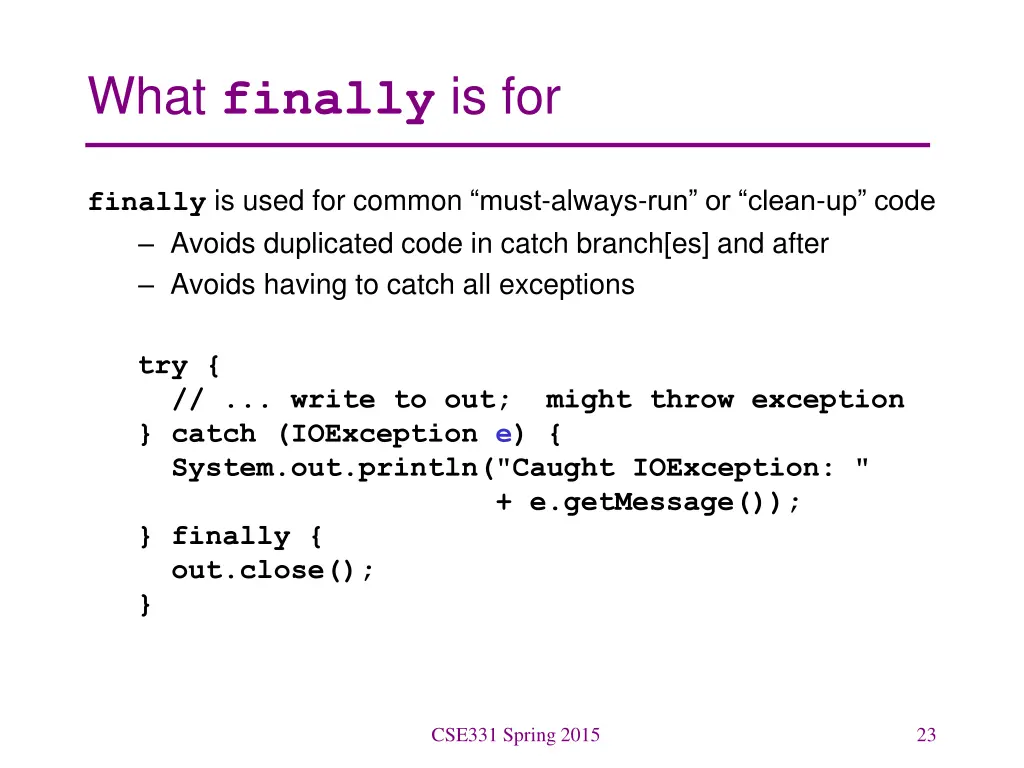 What finally is for

finally is used for common “must-always-run” or “clean-up” code

– Avoids duplicated code in catch branch[es] and after
– Avoids having to catch all exceptions

try {
  // ... write to out;  might throw exception
} catch (IOException e) {
  System.out.println("Caught IOException: "
                     + e.getMessage());
} finally {
  out.close();
}

CSE331 Spring 2015

23